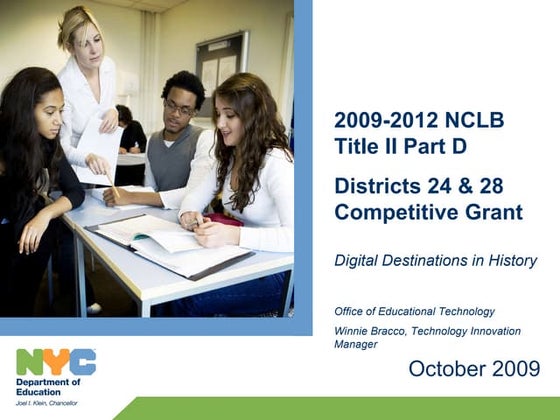 2009-2012 NCLB
Title II Part D

Districts 24 & 28
Competitive Grant

Digital Destinations in History

Office of Educational Technology

Winnie Bracco, Technology Innovation Manager

October 2009

NYC
Department of Education
Joel I. Klein, Chancellor